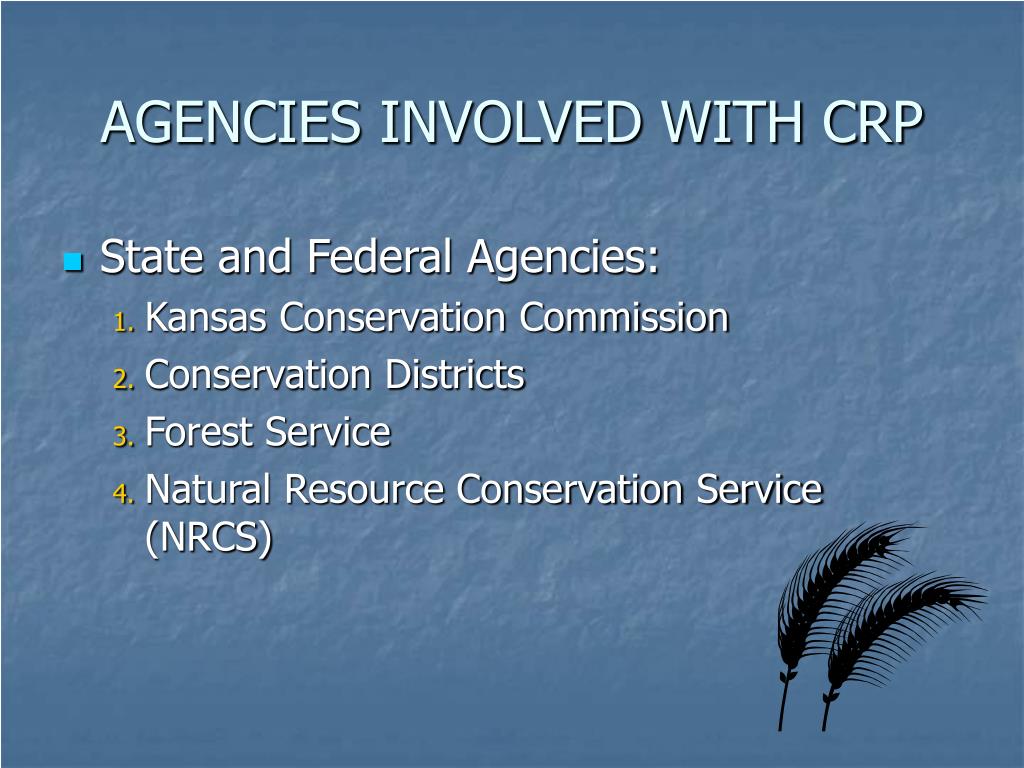 AGENCIES INVOLVED WITH CRP

State and Federal Agencies:

1. Kansas Conservation Commission
2. Conservation Districts
3. Forest Service
4. Natural Resource Conservation Service (NRCS)